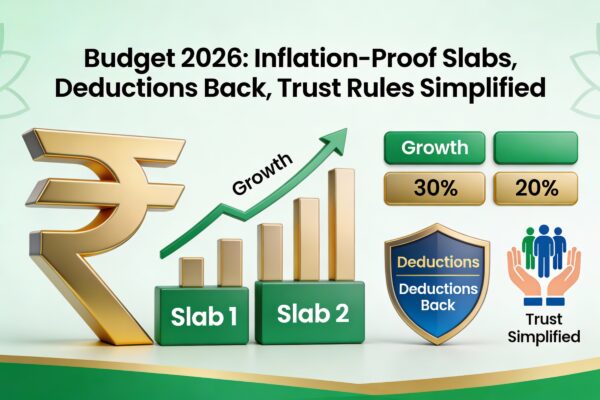 Budget 2026: Inflation-Proof Slabs, Deductions Back, Trust Rules Simplified

₹

Growth

Slab 1

Slab 2

Growth

30%

20%

Deductions

Deductions Back

Trust Simplified